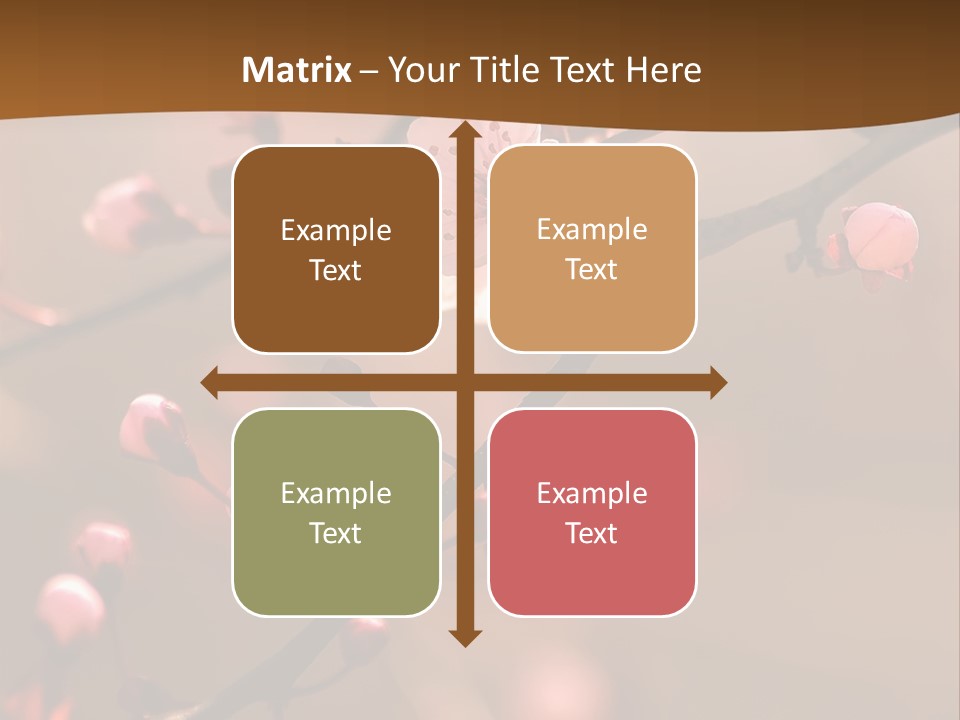 Matrix – Your Title Text Here

Example Text

Example Text

Example Text

Example Text